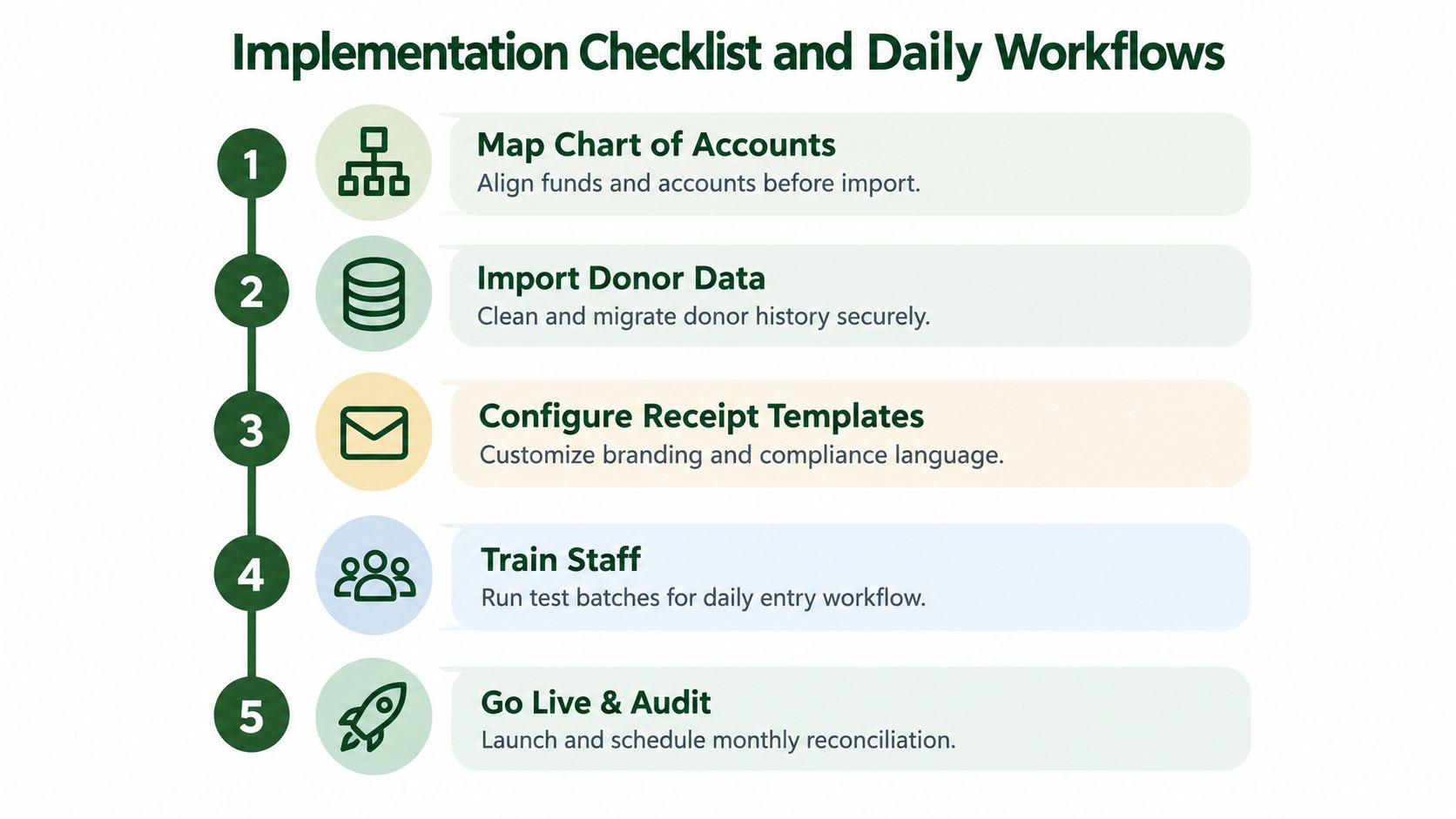 Implementation Checklist and Daily Workflows

1

Map Chart of Accounts

Align funds and accounts before import.

2

Import Donor Data

Clean and migrate donor history securely.

3

Configure Receipt Templates

Customize branding and compliance language.

4

Train Staff

Run test batches for daily entry workflow.

5

Go Live & Audit

Launch and schedule monthly reconciliation.